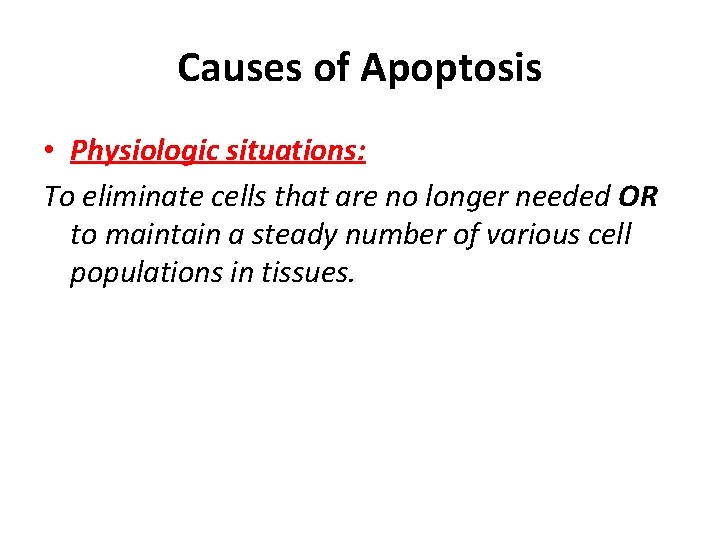 Causes of Apoptosis

• Physiologic situations:

To eliminate cells that are no longer needed OR to maintain a steady number of various cell populations in tissues.